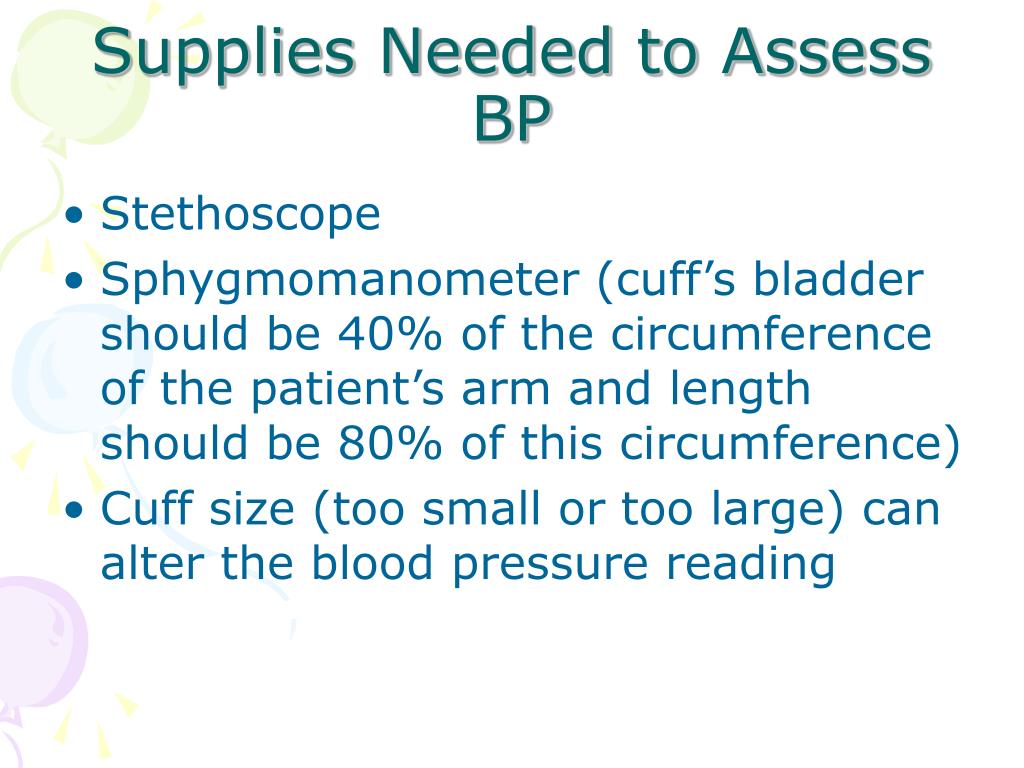 Supplies Needed to Assess BP

• Stethoscope
• Sphygmomanometer (cuff’s bladder should be 40% of the circumference of the patient’s arm and length should be 80% of this circumference)
• Cuff size (too small or too large) can alter the blood pressure reading